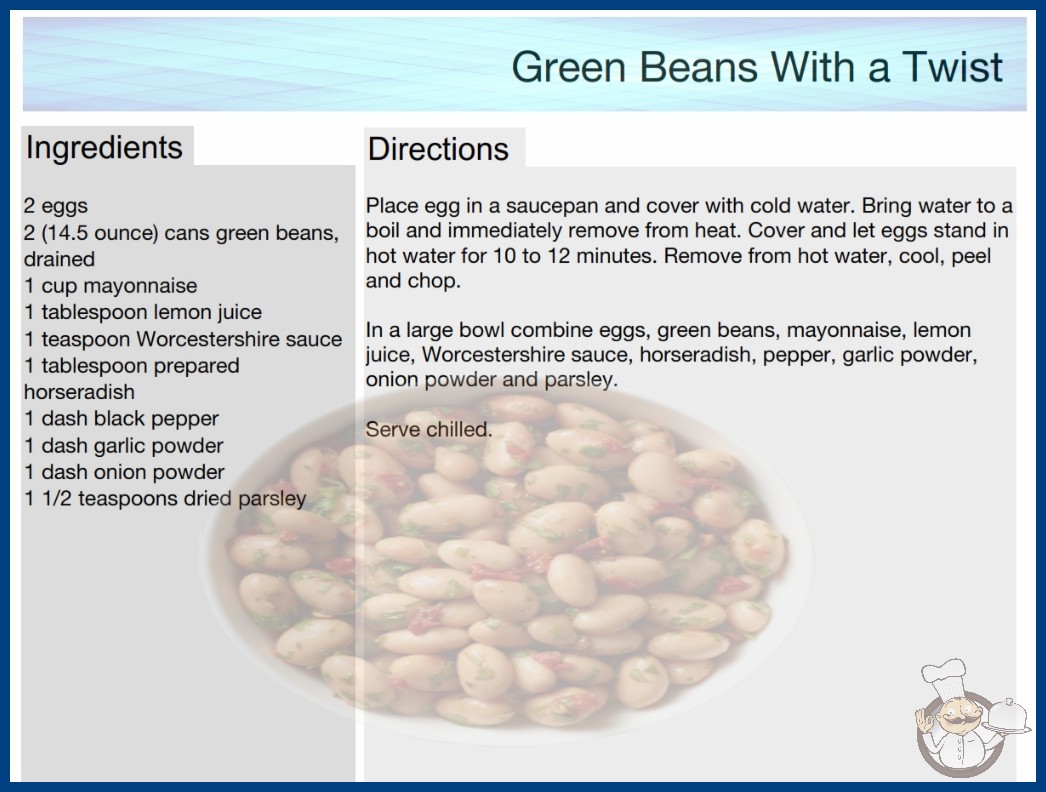 Green Beans With a Twist

Ingredients

2 eggs
2 (14.5 ounce) cans green beans, drained
1 cup mayonnaise
1 tablespoon lemon juice
1 teaspoon Worcestershire sauce
1 tablespoon prepared horseradish
1 dash black pepper
1 dash garlic powder
1 dash onion powder
1 1/2 teaspoons dried parsley

Directions

Place egg in a saucepan and cover with cold water. Bring water to a boil and immediately remove from heat. Cover and let eggs stand in hot water for 10 to 12 minutes. Remove from hot water, cool, peel and chop.

In a large bowl combine eggs, green beans, mayonnaise, lemon juice, Worcestershire sauce, horseradish, pepper, garlic powder, onion powder and parsley.

Serve chilled.